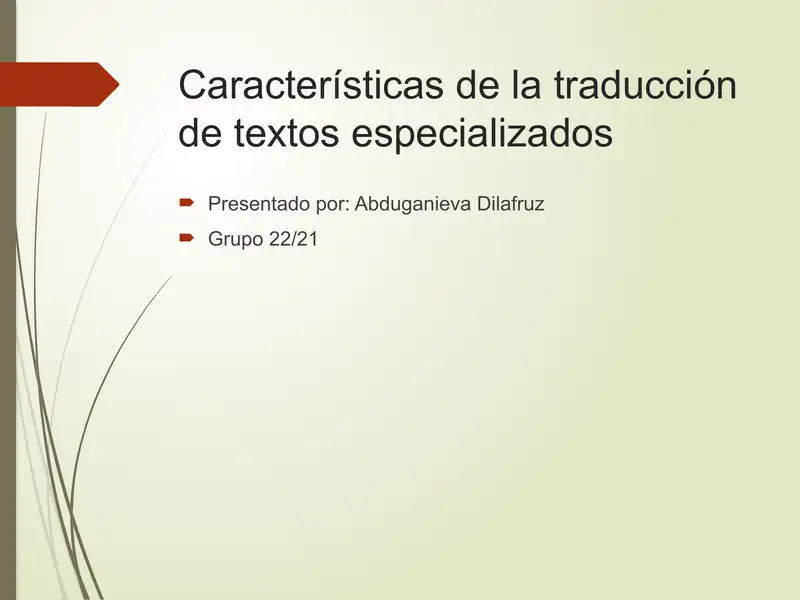 Características de la traducción de textos especializados

Presentado por: Abduganieva Dilafruz

Grupo 22/21